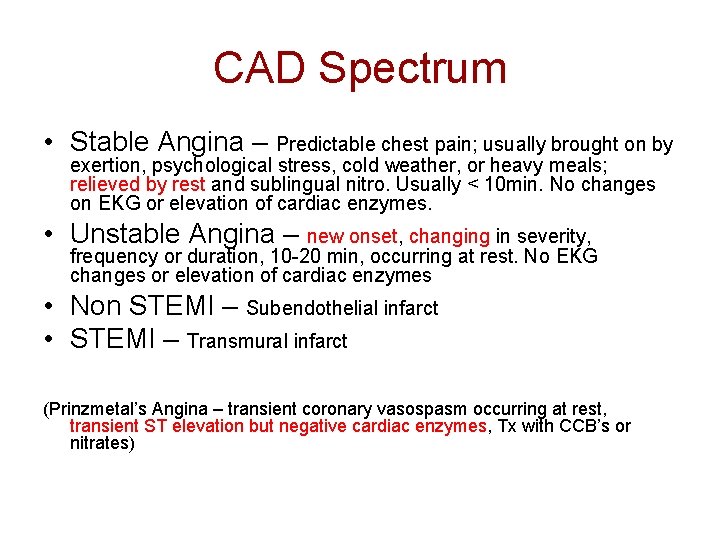 CAD Spectrum

• Stable Angina – Predictable chest pain; usually brought on by exertion, psychological stress, cold weather, or heavy meals; relieved by rest and sublingual nitro. Usually < 10min. No changes on EKG or elevation of cardiac enzymes.
• Unstable Angina – new onset, changing in severity, frequency or duration, 10-20 min, occurring at rest. No EKG changes or elevation of cardiac enzymes
• Non STEMI – Subendothelial infarct
• STEMI – Transmural infarct

(Prinzmetal's Angina – transient coronary vasospasm occurring at rest, transient ST elevation but negative cardiac enzymes, Tx with CCB's or nitrates)